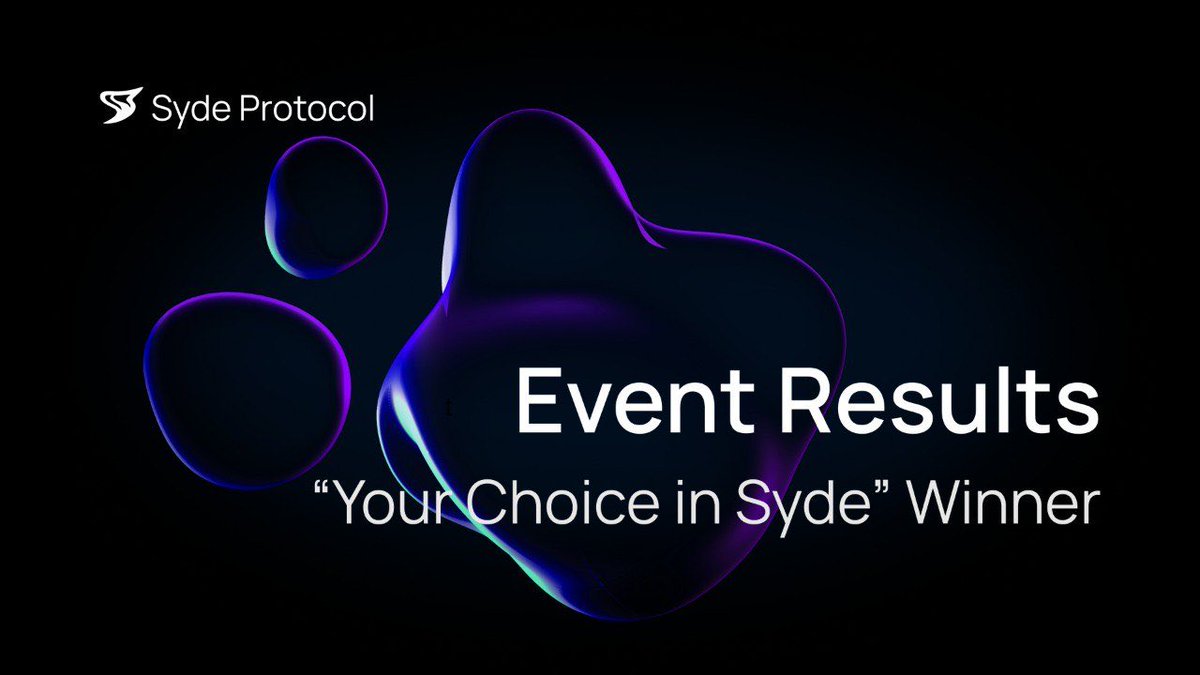 Syde Protocol

Event Results
“Your Choice in Syde” Winner